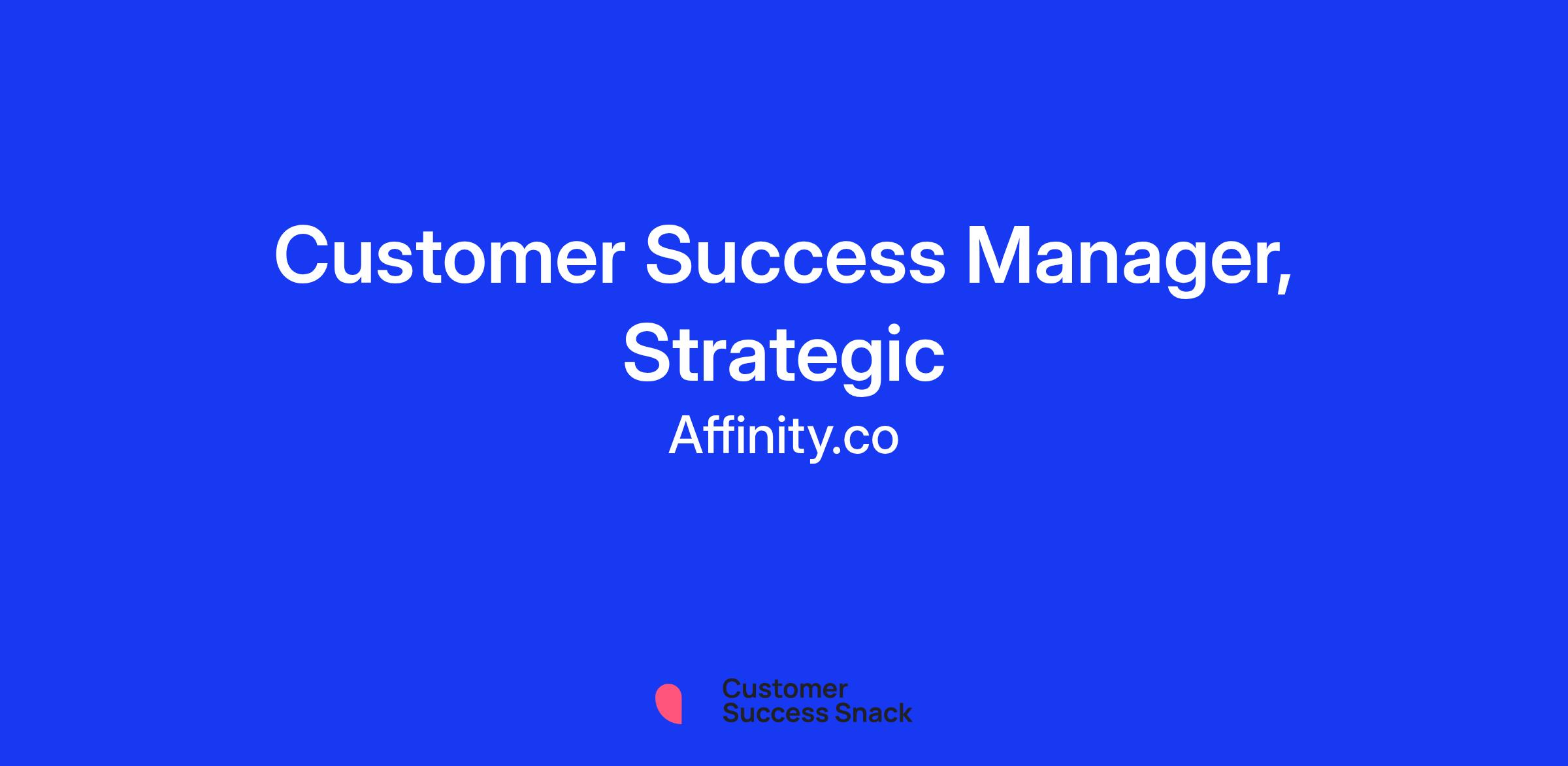 Customer Success Manager, Strategic

Affinity.co

Customer Success Snack